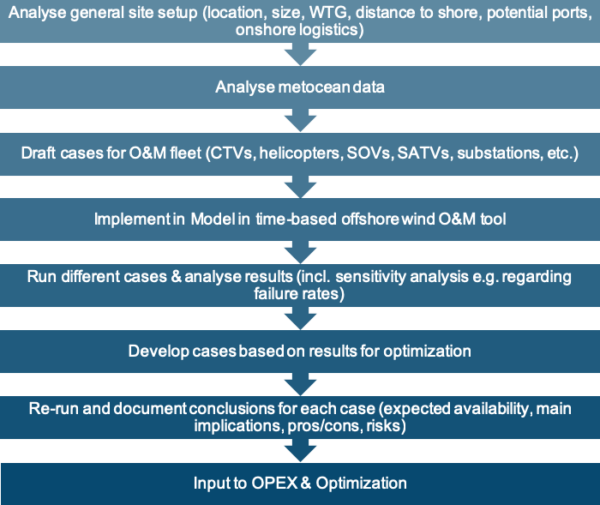 Analyse general site setup (location, size, WTG, distance to shore, potential ports, onshore logistics)

Analyse metocean data

Draft cases for O&M fleet (CTVs, helicopters, SOVs, SATVs, substations, etc.)

Implement in Model in time-based offshore wind O&M tool

Run different cases & analyse results (incl. sensitivity analysis e.g. regarding failure rates)

Develop cases based on results for optimization

Re-run and document conclusions for each case (expected availability, main implications, pros/cons, risks)

Input to OPEX & Optimization